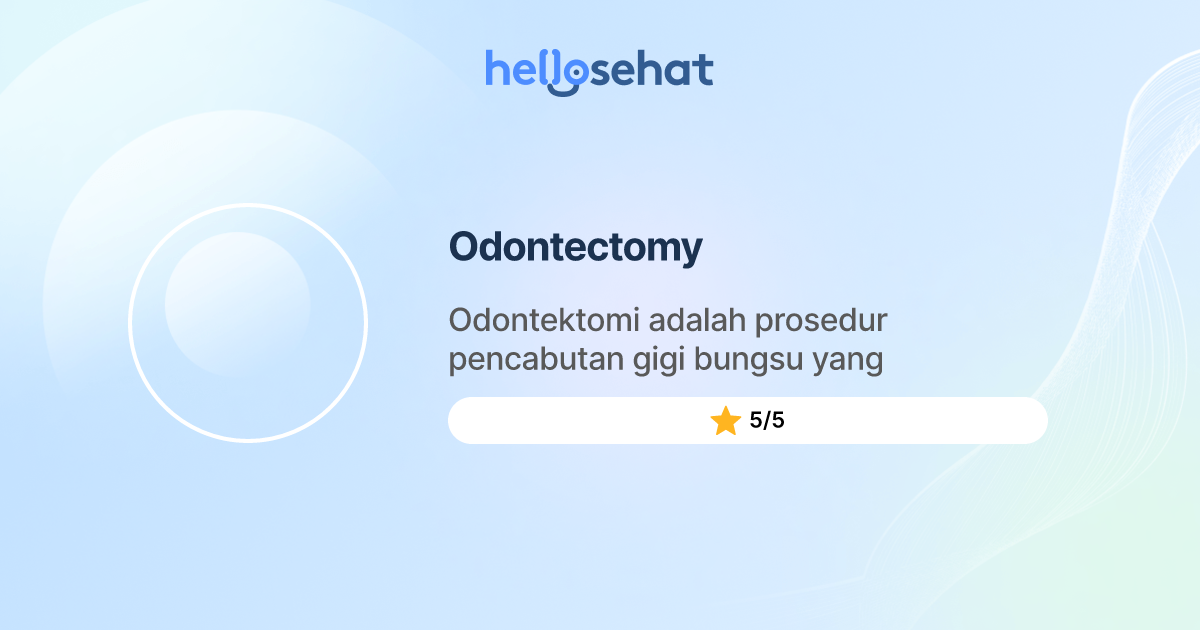 hellosehat

Odontectomy

Odontektomi adalah prosedur pencabutan gigi bungsu yang

5/5